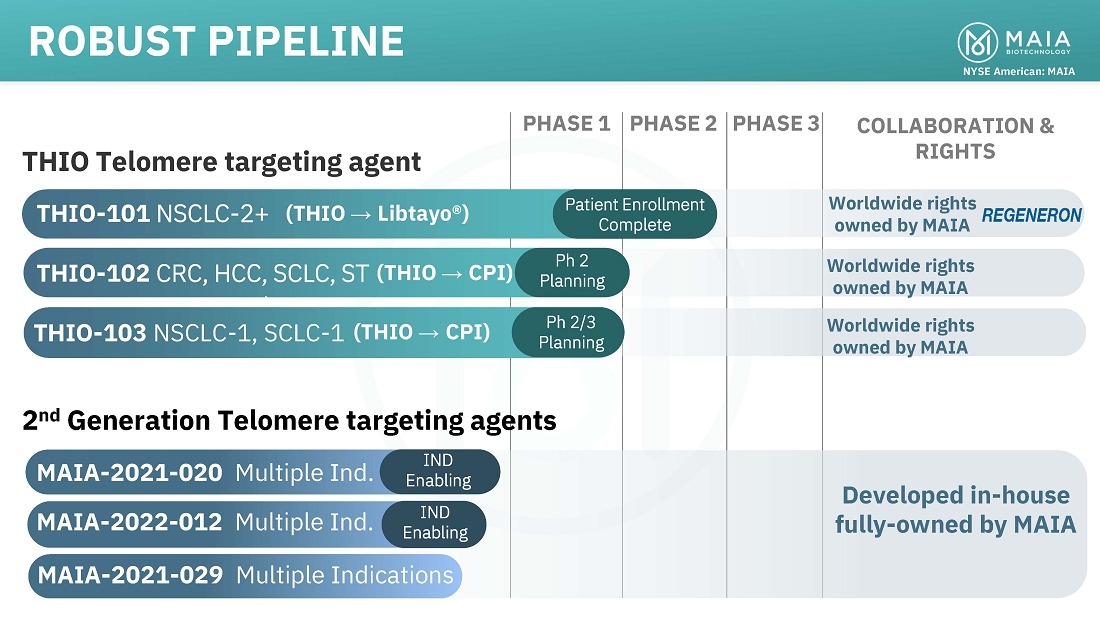 ROBUST PIPELINE

MAIA BIOTECHNOLOGY
NYSE American: MAIA

PHASE 1 PHASE 2 PHASE 3 COLLABORATION & RIGHTS

THIO Telomere targeting agent

THIO-101 NSCLC-2+ (THIO → Libtayo®) Patient Enrollment Complete Worldwide rights owned by MAIA REGENERON

THIO-102 CRC, HCC, SCLC, ST (THIO → CPI) Ph 2 Planning Worldwide rights owned by MAIA

THIO-103 NSCLC-1, SCLC-1 (THIO → CPI) Ph 2/3 Planning Worldwide rights owned by MAIA

2$^{nd}$ Generation Telomere targeting agents

MAIA-2021-020 Multiple Ind. IND Enabling

MAIA-2022-012 Multiple Ind. IND Enabling

MAIA-2021-029 Multiple Indications

Developed in-house fully-owned by MAIA